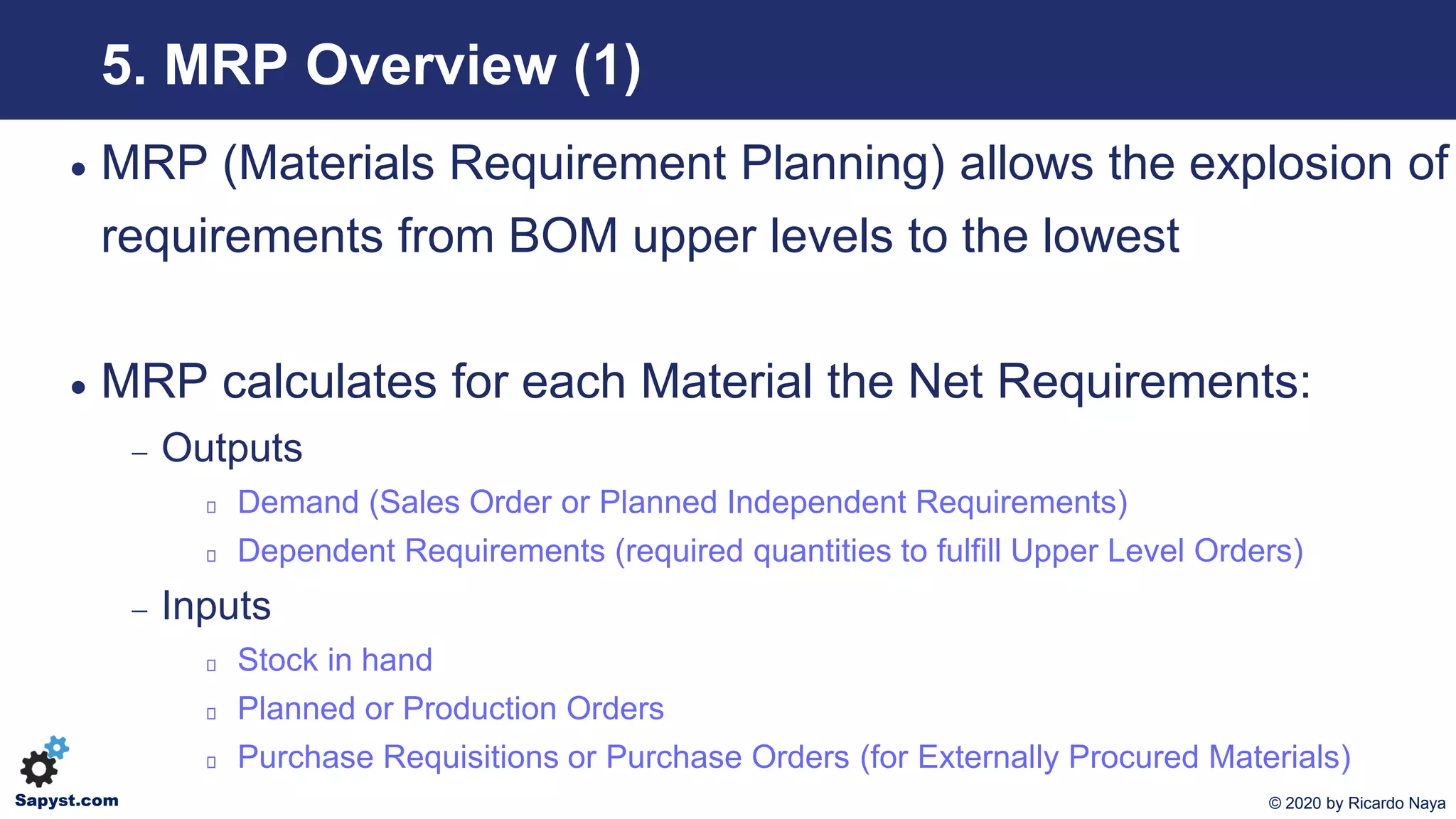 5. MRP Overview (1)

• MRP (Materials Requirement Planning) allows the explosion of requirements from BOM upper levels to the lowest

• MRP calculates for each Material the Net Requirements:
– Outputs
▯ Demand (Sales Order or Planned Independent Requirements)
▯ Dependent Requirements (required quantities to fulfill Upper Level Orders)
– Inputs
▯ Stock in hand
▯ Planned or Production Orders
▯ Purchase Requisitions or Purchase Orders (for Externally Procured Materials)

Sapyst.com

© 2020 by Ricardo Naya